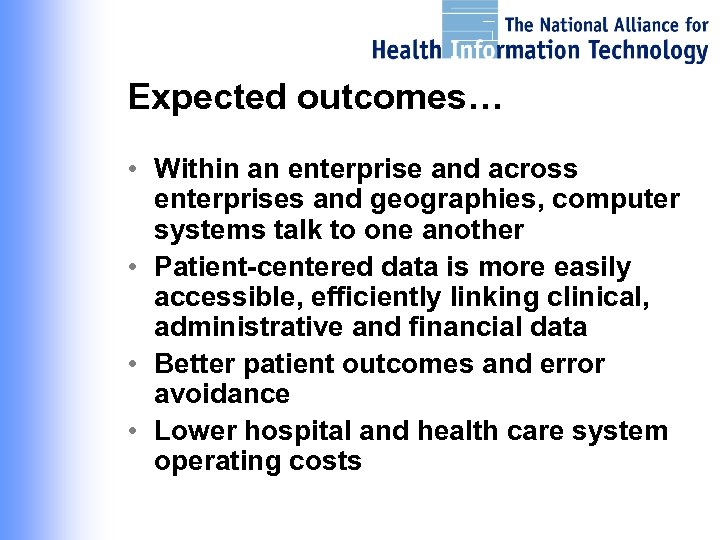 The National Alliance for
Health Information Technology

Expected outcomes…

• Within an enterprise and across enterprises and geographies, computer systems talk to one another
• Patient-centered data is more easily accessible, efficiently linking clinical, administrative and financial data
• Better patient outcomes and error avoidance
• Lower hospital and health care system operating costs